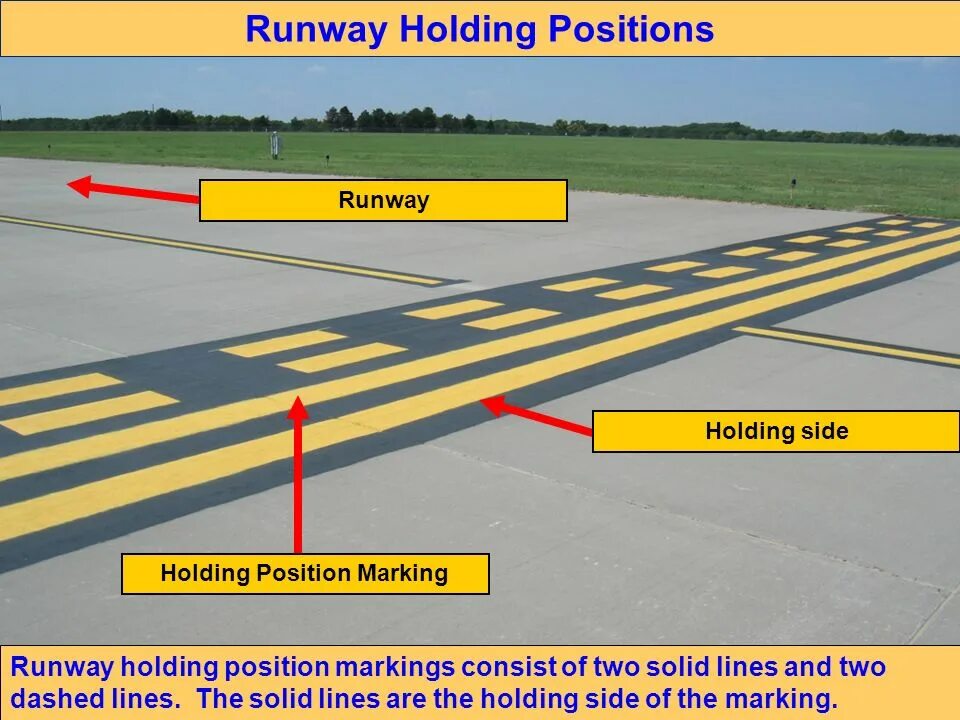 Runway Holding Positions

Runway

Holding side

Holding Position Marking

Runway holding position markings consist of two solid lines and two dashed lines. The solid lines are the holding side of the marking.